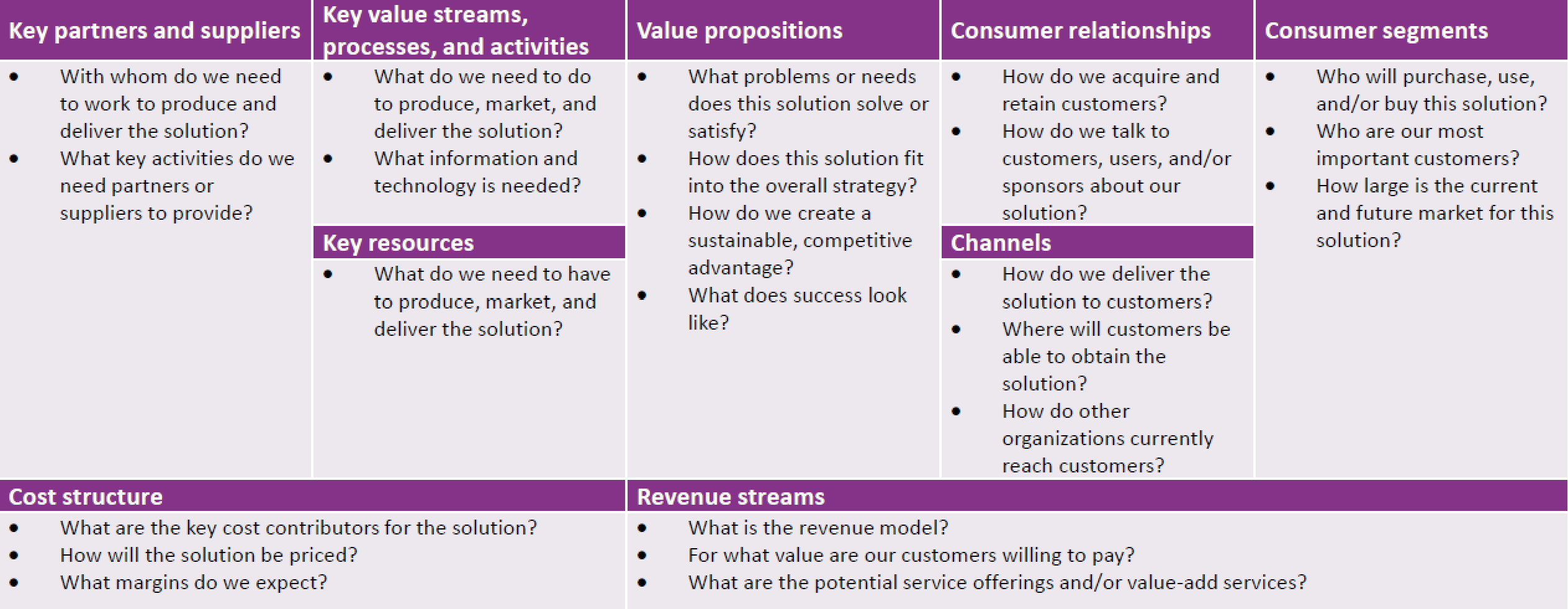 Key partners and suppliers
- With whom do we need to work to produce and deliver the solution?
- What key activities do we need partners or suppliers to provide?

Key value streams, processes, and activities
- What do we need to do to produce, market, and deliver the solution?
- What information and technology is needed?

Key resources
- What do we need to have to produce, market, and deliver the solution?

Value propositions
- What problems or needs does this solution solve or satisfy?
- How does this solution fit into the overall strategy?
- How do we create a sustainable, competitive advantage?
- What does success look like?

Consumer relationships
- How do we acquire and retain customers?
- How do we talk to customers, users, and/or sponsors about our solution?

Channels
- How do we deliver the solution to customers?
- Where will customers be able to obtain the solution?
- How do other organizations currently reach customers?

Consumer segments
- Who will purchase, use, and/or buy this solution?
- Who are our most important customers?
- How large is the current and future market for this solution?

Cost structure
- What are the key cost contributors for the solution?
- How will the solution be priced?
- What margins do we expect?

Revenue streams
- What is the revenue model?
- For what value are our customers willing to pay?
- What are the potential service offerings and/or value-add services?